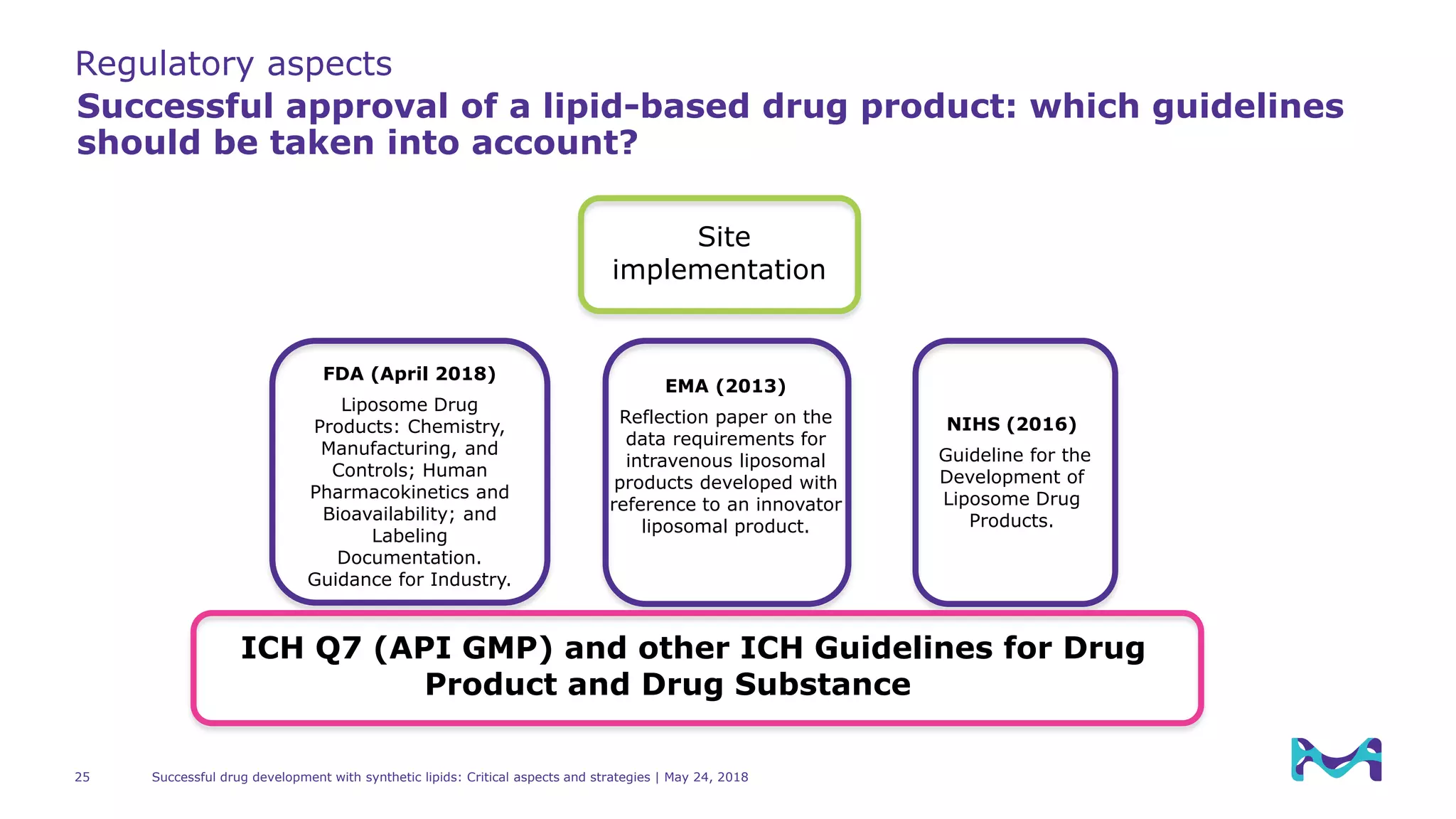 Regulatory aspects

Successful approval of a lipid-based drug product: which guidelines should be taken into account?

Site implementation

FDA (April 2018)

Liposome Drug Products: Chemistry, Manufacturing, and Controls; Human Pharmacokinetics and Bioavailability; and Labeling Documentation. Guidance for Industry.

EMA (2013)

Reflection paper on the data requirements for intravenous liposomal products developed with reference to an innovator liposomal product.

NIHS (2016)

Guideline for the Development of Liposome Drug Products.

ICH Q7 (API GMP) and other ICH Guidelines for Drug Product and Drug Substance

25

Successful drug development with synthetic lipids: Critical aspects and strategies | May 24, 2018